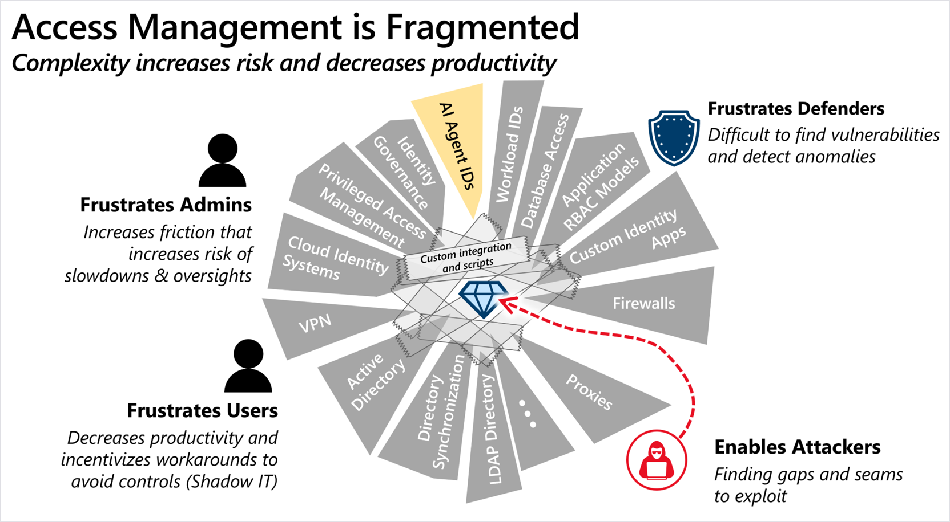 Access Management is Fragmented
Complexity increases risk and decreases productivity

Frustrates Admins
Increases friction that increases risk of slowdowns & oversights

Frustrates Users
Decreases productivity and incentivizes workarounds to avoid controls (Shadow IT)

Cloud Identity Systems
Privileged Access Management
Identity Governance
AI Agent IDs
Workload IDs
Database Access
Application RBAC Models
Custom Identity Apps
Firewalls
Proxies
...
LDAP Directory
Directory Synchronization
Active Directory
VPN

Custom integration and scripts

Frustrates Defenders
Difficult to find vulnerabilities and detect anomalies

Enables Attackers
Finding gaps and seams to exploit